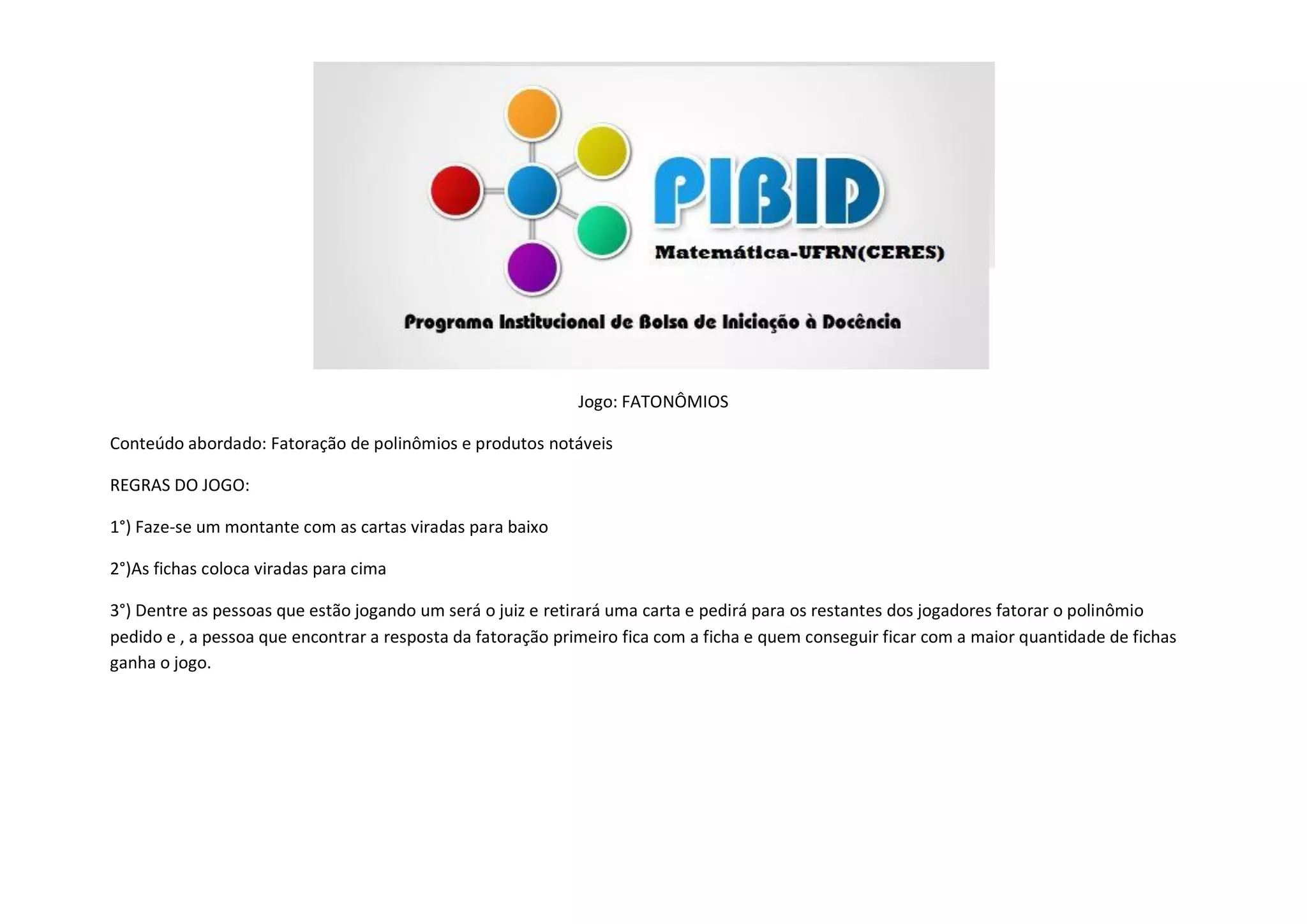 PIBID
Matemática-UFRN(CERES)

Programa Institucional de Bolsa de Iniciação à Docência

Jogo: FATONÔMIOS

Conteúdo abordado: Fatoração de polinômios e produtos notáveis

REGRAS DO JOGO:

1°) Faze-se um montante com as cartas viradas para baixo

2°)As fichas coloca viradas para cima

3°) Dentre as pessoas que estão jogando um será o juiz e retirará uma carta e pedirá para os restantes dos jogadores fatorar o polinômio pedido e , a pessoa que encontrar a resposta da fatoração primeiro fica com a ficha e quem conseguir ficar com a maior quantidade de fichas ganha o jogo.